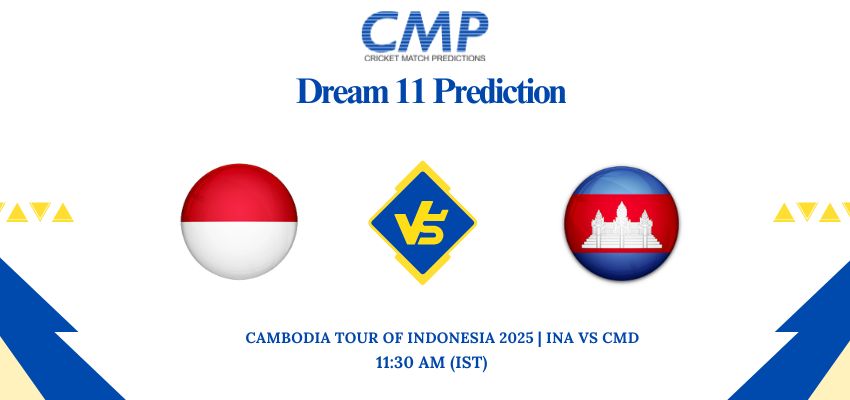 CMP
CRICKET MATCH PREDICTIONS

Dream 11 Prediction

VS

CAMBODIA TOUR OF INDONESIA 2025 | INA VS CMD
11:30 AM (IST)